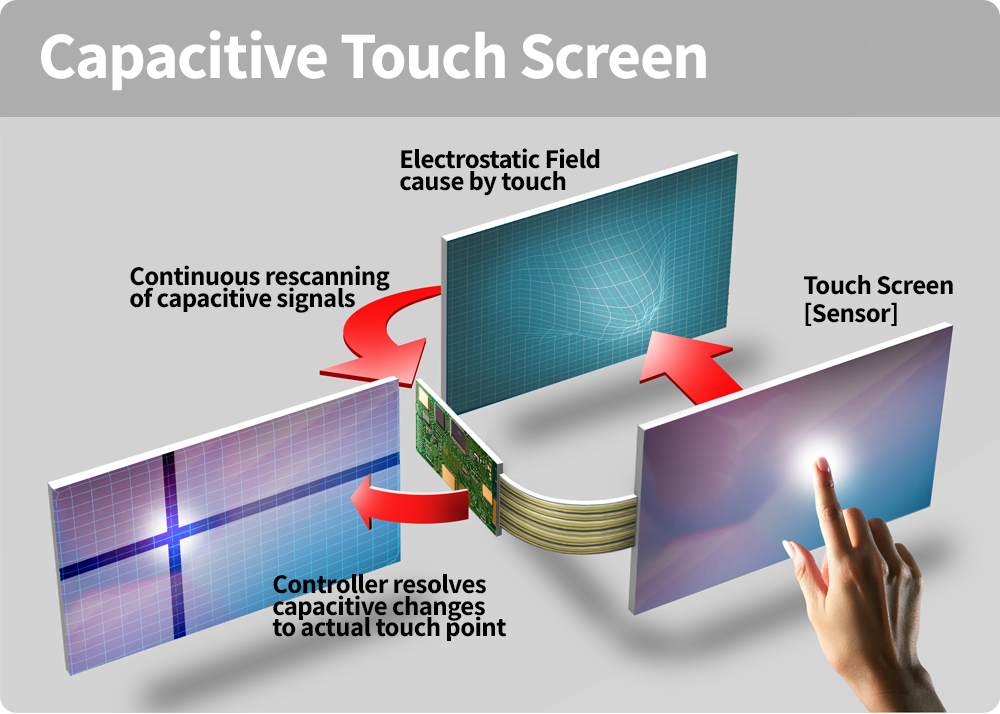 Capacitive Touch Screen

Electrostatic Field cause by touch

Continuous rescanning of capacitive signals

Touch Screen [Sensor]

Controller resolves capacitive changes to actual touch point